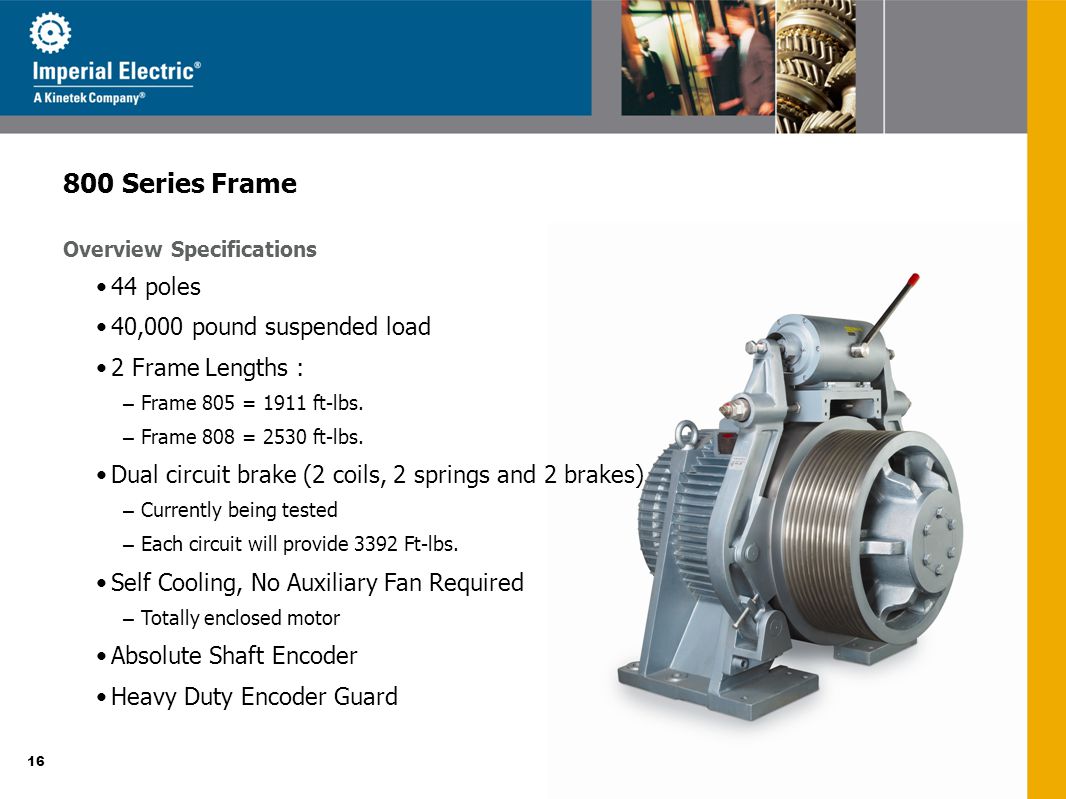 Imperial Electric®
A Kinetek Company®

800 Series Frame

Overview Specifications

• 44 poles
• 40,000 pound suspended load
• 2 Frame Lengths :
– Frame 805 = 1911 ft-lbs.
– Frame 808 = 2530 ft-lbs.
• Dual circuit brake (2 coils, 2 springs and 2 brakes)
– Currently being tested
– Each circuit will provide 3392 Ft-lbs.
• Self Cooling, No Auxiliary Fan Required
– Totally enclosed motor
• Absolute Shaft Encoder
• Heavy Duty Encoder Guard

16